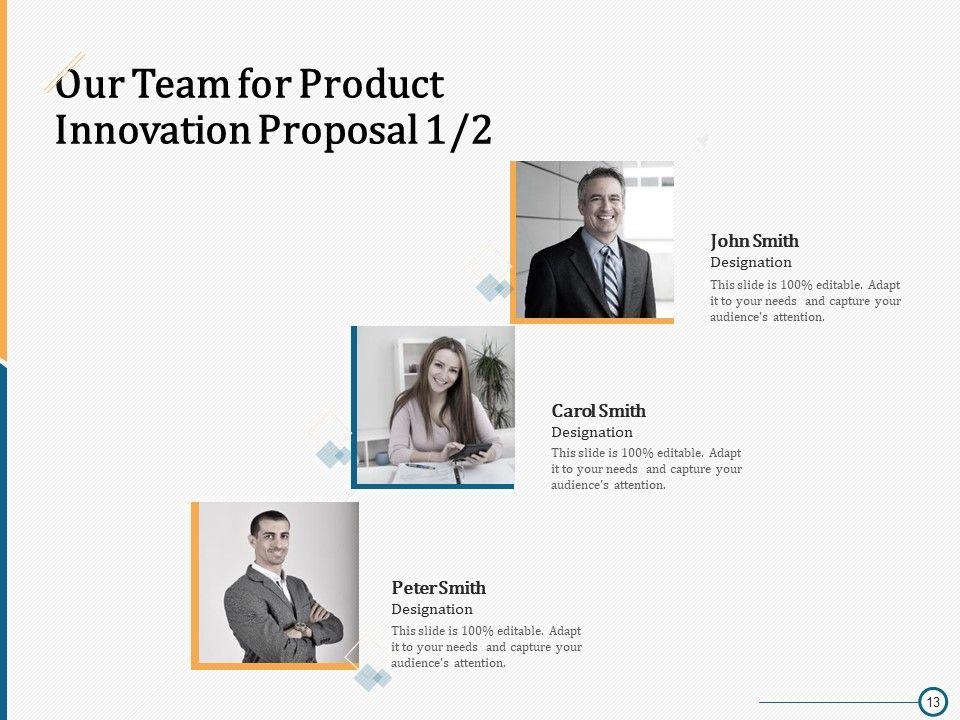 Our Team for Product Innovation Proposal 1/2

John Smith
Designation
This slide is 100% editable. Adapt it to your needs and capture your audience's attention.

Carol Smith
Designation
This slide is 100% editable. Adapt it to your needs and capture your audience's attention.

Peter Smith
Designation
This slide is 100% editable. Adapt it to your needs and capture your audience's attention.

13